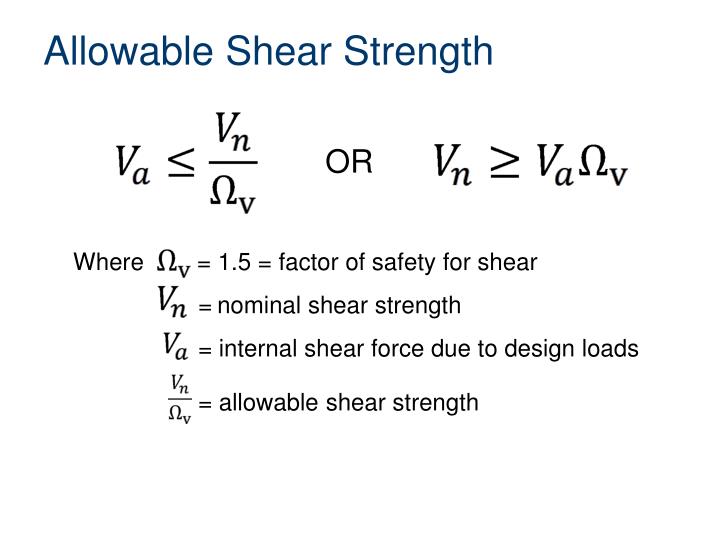 Allowable Shear Strength

$V_a \leq \frac{V_n}{\Omega_v}$ OR $V_n \geq V_a \Omega_v$

Where $\Omega_v$ = 1.5 = factor of safety for shear
$V_n$ = nominal shear strength
$V_a$ = internal shear force due to design loads
$\frac{V_n}{\Omega_v}$ = allowable shear strength